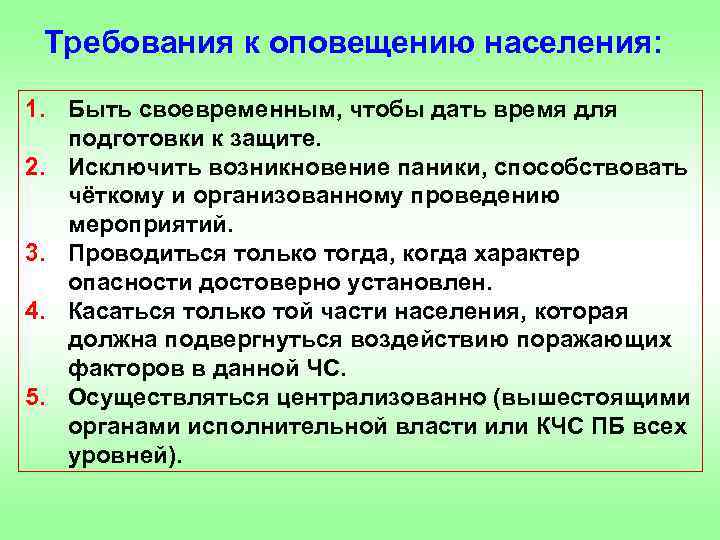 Требования к оповещению населения:

1. Быть своевременным, чтобы дать время для подготовки к защите.
2. Исключить возникновение паники, способствовать чёткому и организованному проведению мероприятий.
3. Проводиться только тогда, когда характер опасности достоверно установлен.
4. Касаться только той части населения, которая должна подвергнуться воздействию поражающих факторов в данной ЧС.
5. Осуществляться централизованно (вышестоящими органами исполнительной власти или КЧС ПБ всех уровней).